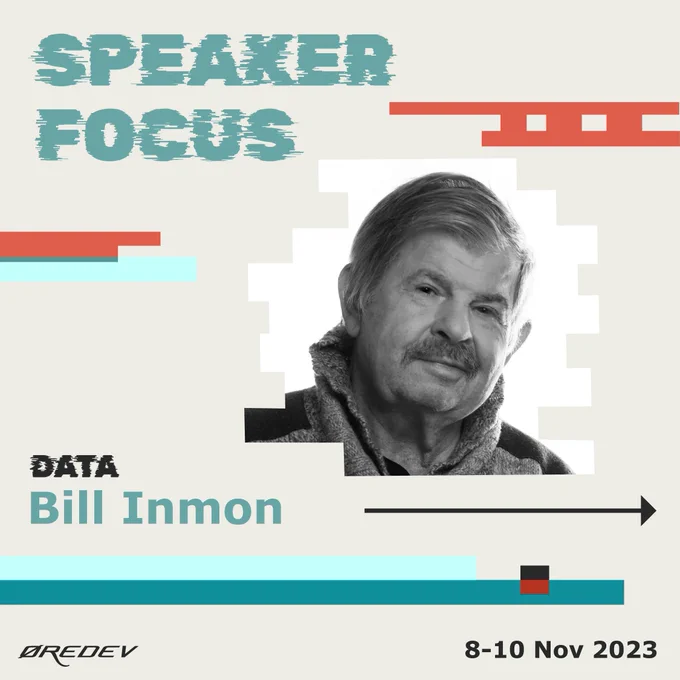 SPEAKER FOCUS

DATA
Bill Inmon

ØREDEV

8-10 Nov 2023